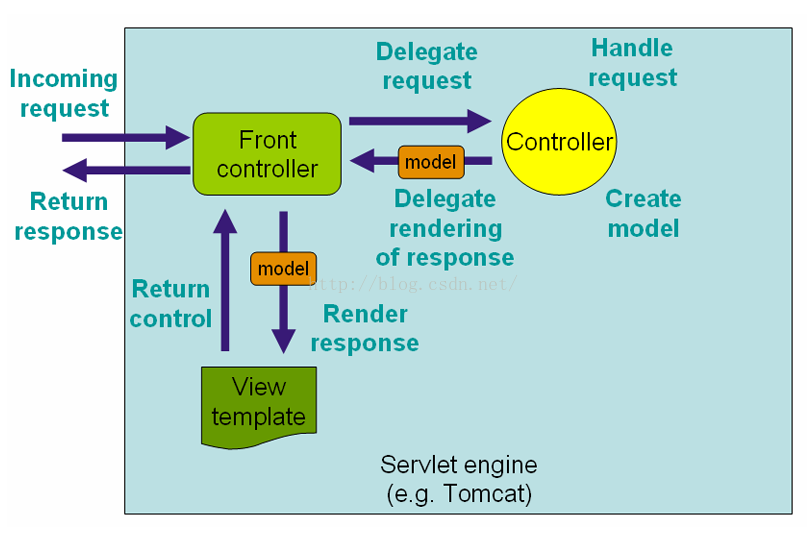 Incoming request

Return response

Front controller

Delegate request

Handle request

Controller

model

Delegate rendering of response

Create model

model

http://blog.csdn.net/

Return control

Render response

View template

Servlet engine (e.g. Tomcat)